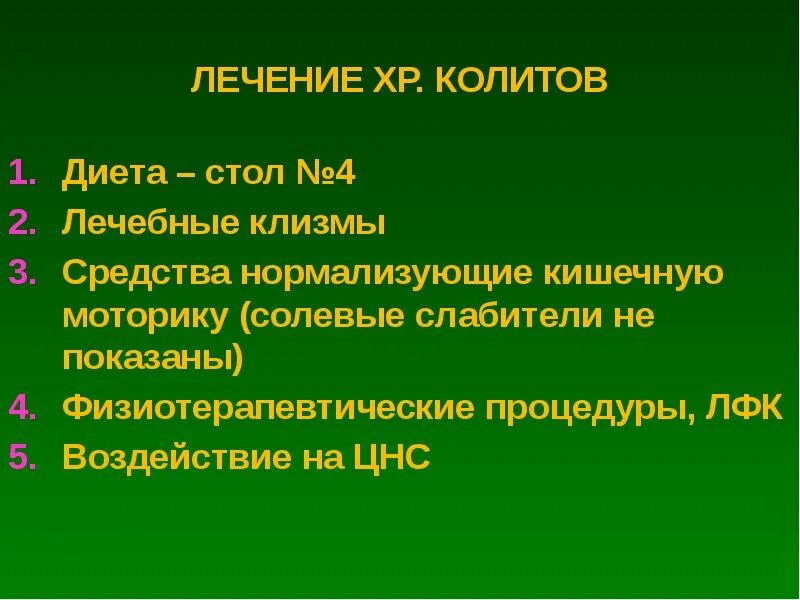 ЛЕЧЕНИЕ ХР. КОЛИТОВ

1. Диета – стол №4
2. Лечебные клизмы
3. Средства нормализующие кишечную моторику (солевые слабители не показаны)
4. Физиотерапевтические процедуры, ЛФК
5. Воздействие на ЦНС